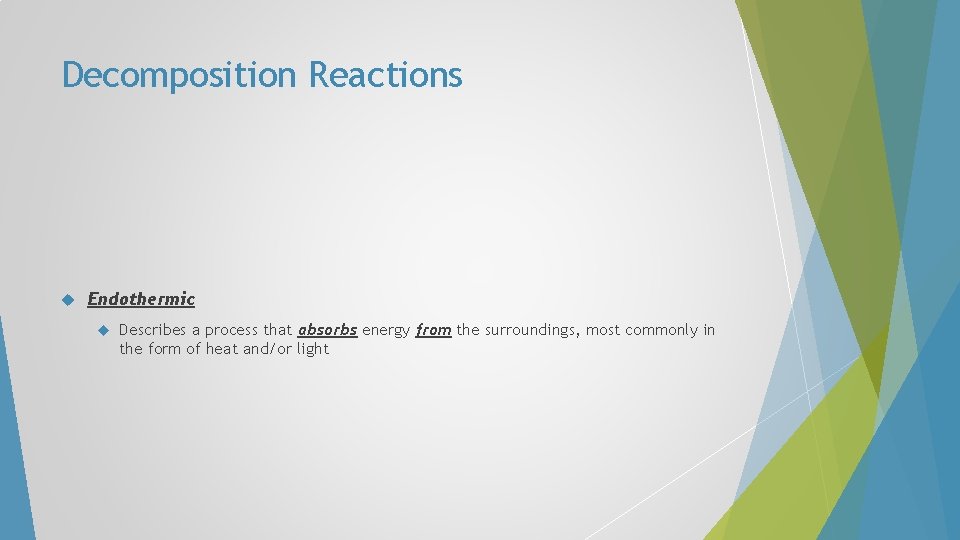 Decomposition Reactions

Endothermic

Describes a process that absorbs energy from the surroundings, most commonly in the form of heat and/or light